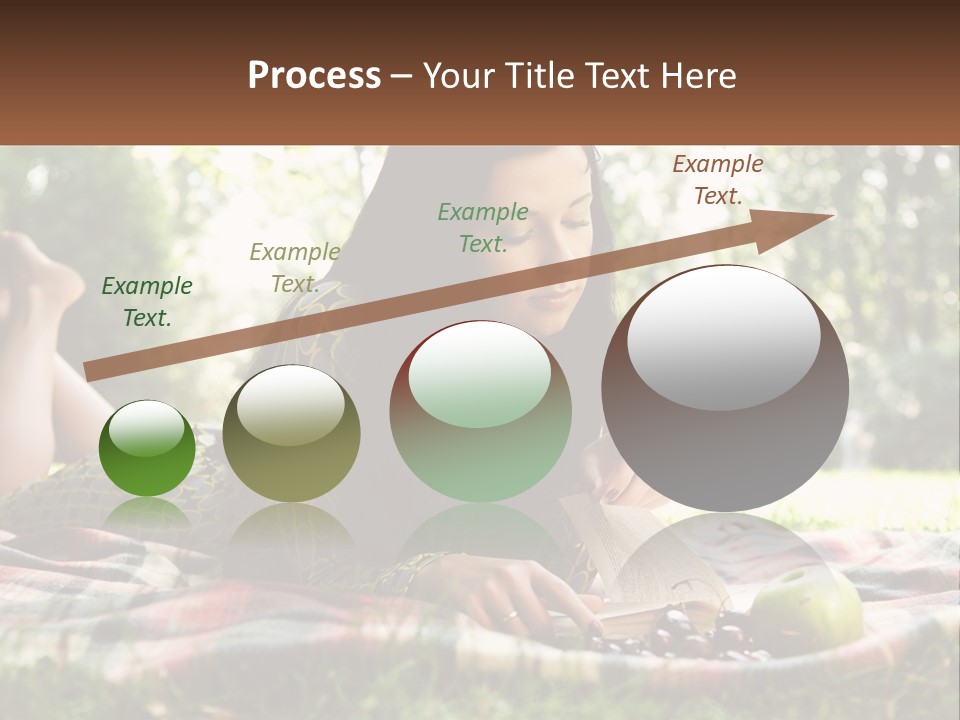 Process – Your Title Text Here

Example Text.

Example Text.

Example Text.

Example Text.